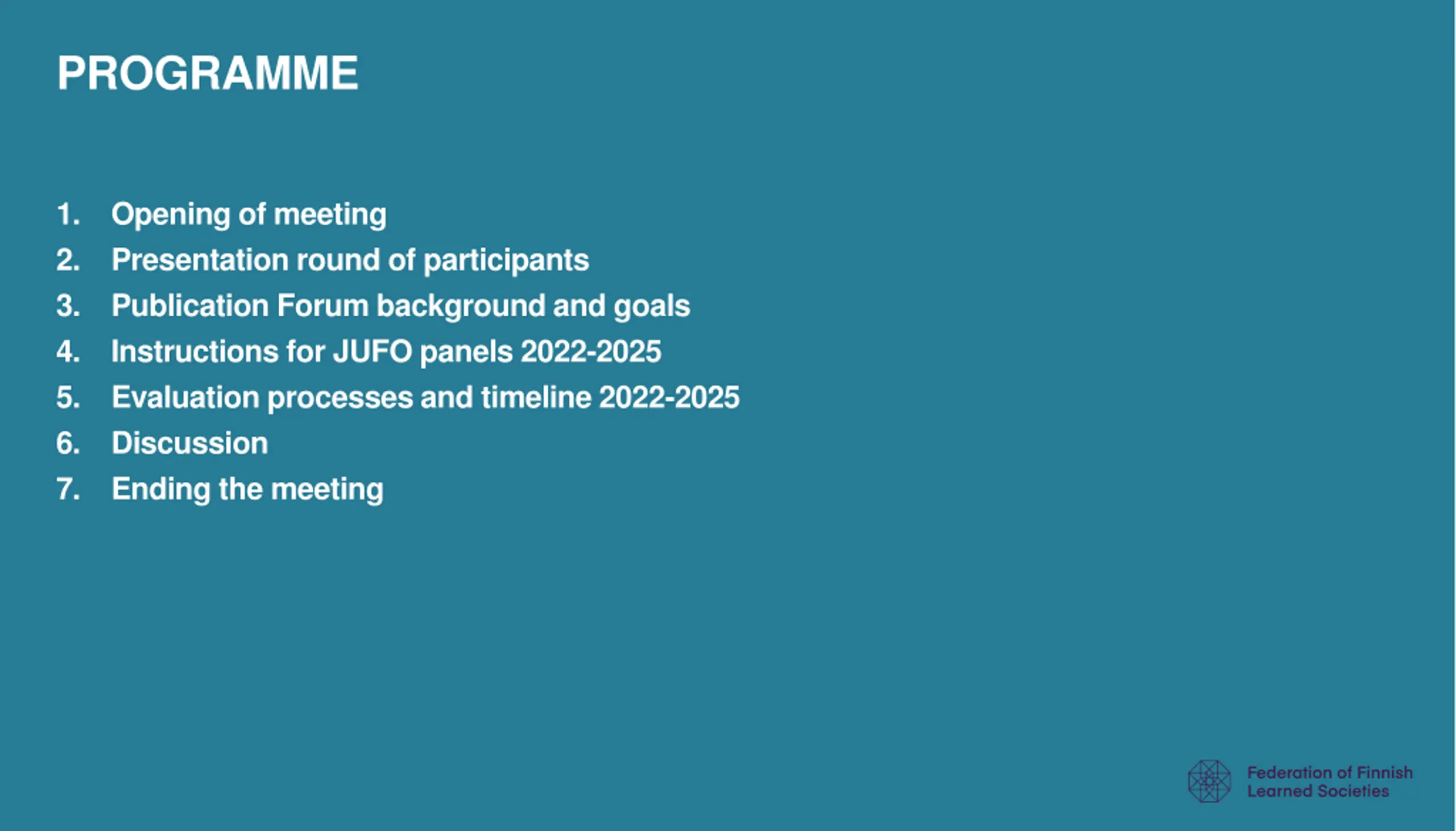 PROGRAMME

1. Opening of meeting
2. Presentation round of participants
3. Publication Forum background and goals
4. Instructions for JUFO panels 2022-2025
5. Evaluation processes and timeline 2022-2025
6. Discussion
7. Ending the meeting

Federation of Finnish Learned Societies